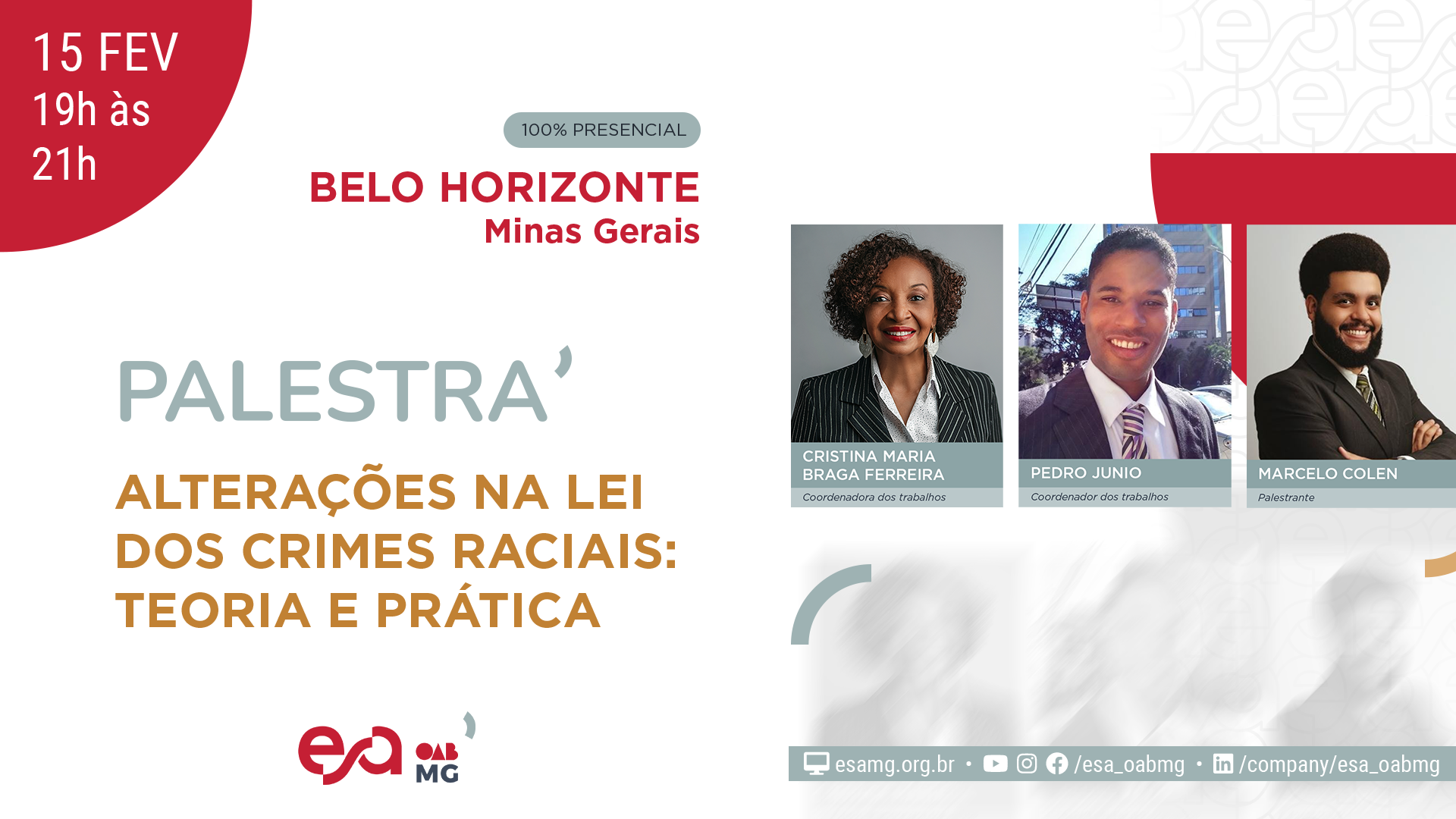 15 FEV
19h às
21h

100% PRESENCIAL

BELO HORIZONTE
Minas Gerais

PALESTRA'

ALTERAÇÕES NA LEI DOS CRIMES RACIAIS: TEORIA E PRÁTICA

CRISTINA MARIA BRAGA FERREIRA
Coordenadora dos trabalhos

PEDRO JUNIO
Coordenador dos trabalhos

MARCELO COLEN
Palestrante

esa OAB MG

esamg.org.br • /esa_oabmg • /company/esa_oabmg